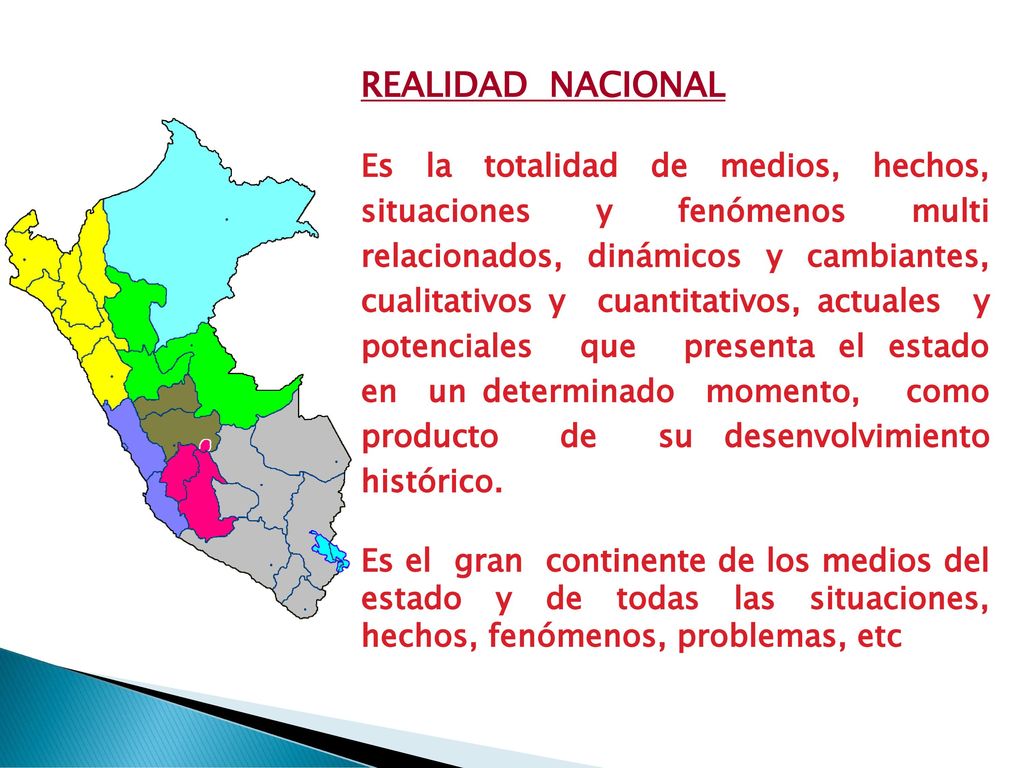 REALIDAD NACIONAL

Es la totalidad de medios, hechos, situaciones y fenómenos multi relacionados, dinámicos y cambiantes, cualitativos y cuantitativos, actuales y potenciales que presenta el estado en un determinado momento, como producto de su desenvolvimiento histórico.

Es el gran continente de los medios del estado y de todas las situaciones, hechos, fenómenos, problemas, etc